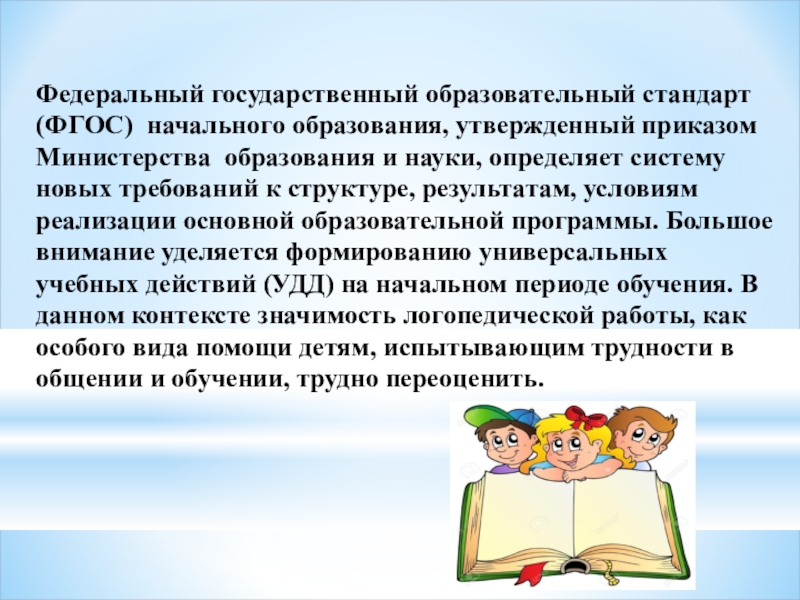 Федеральный государственный образовательный стандарт (ФГОС) начального образования, утвержденный приказом Министерства образования и науки, определяет систему новых требований к структуре, результатам, условиям реализации основной образовательной программы. Большое внимание уделяется формированию универсальных учебных действий (УДД) на начальном периоде обучения. В данном контексте значимость логопедической работы, как особого вида помощи детям, испытывающим трудности в общении и обучении, трудно переоценить.